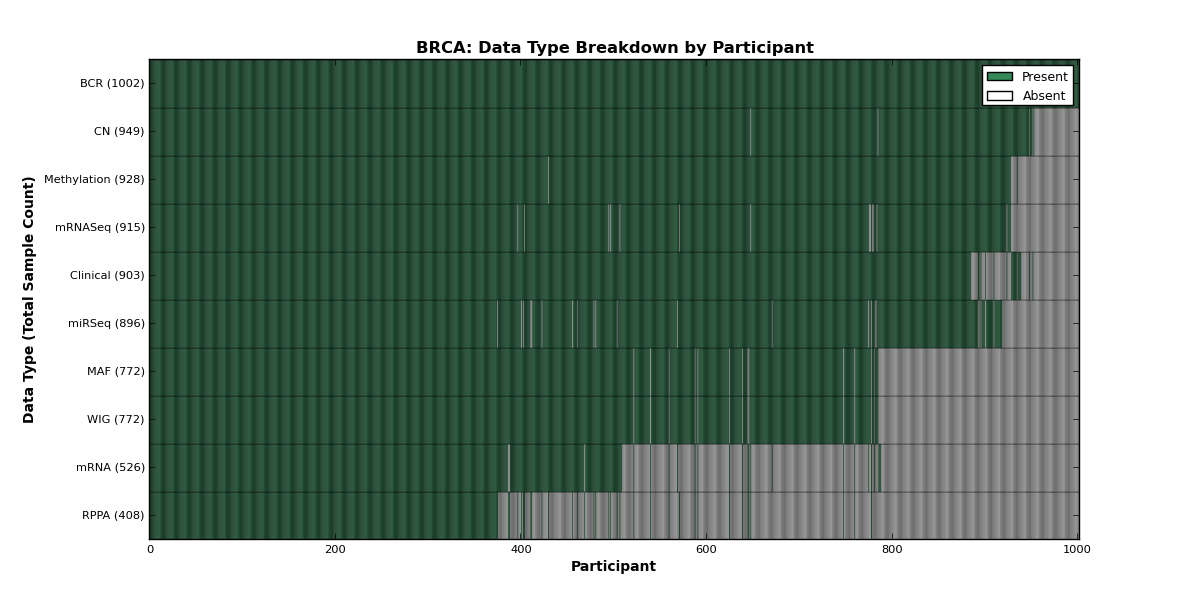 BRCA: Data Type Breakdown by Participant

Present
Absent

Data Type (Total Sample Count)

BCR (1002)
CN (949)
Methylation (928)
mRNASeq (915)
Clinical (903)
miRSeq (896)
MAF (772)
WIG (772)
mRNA (526)
RPPA (408)

0
200
400
600
800
1000

Participant